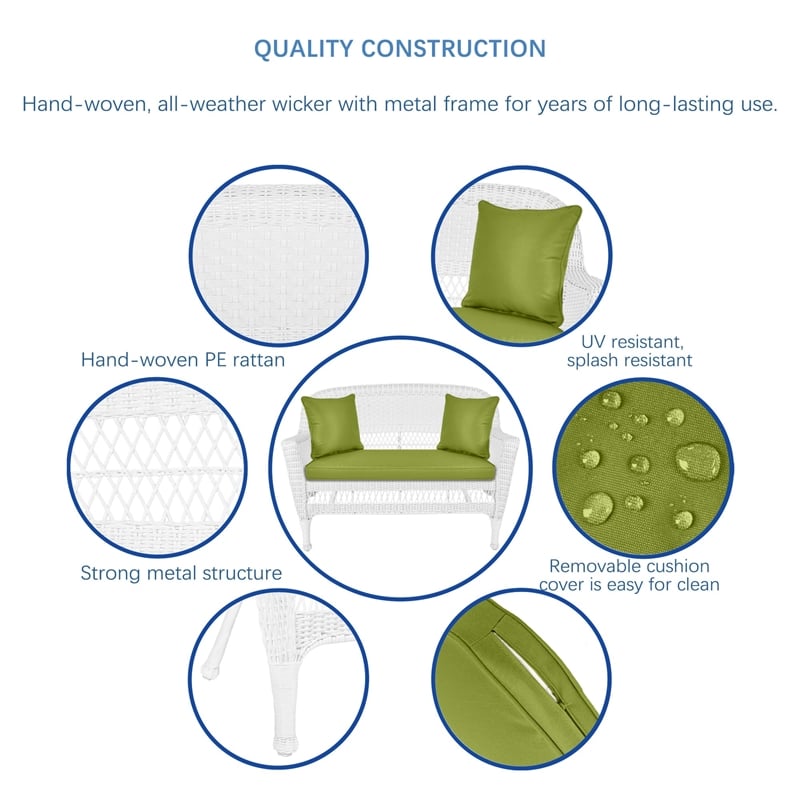 QUALITY CONSTRUCTION

Hand-woven, all-weather wicker with metal frame for years of long-lasting use.

Hand-woven PE rattan

UV resistant, splash resistant

Strong metal structure

Removable cushion cover is easy for clean